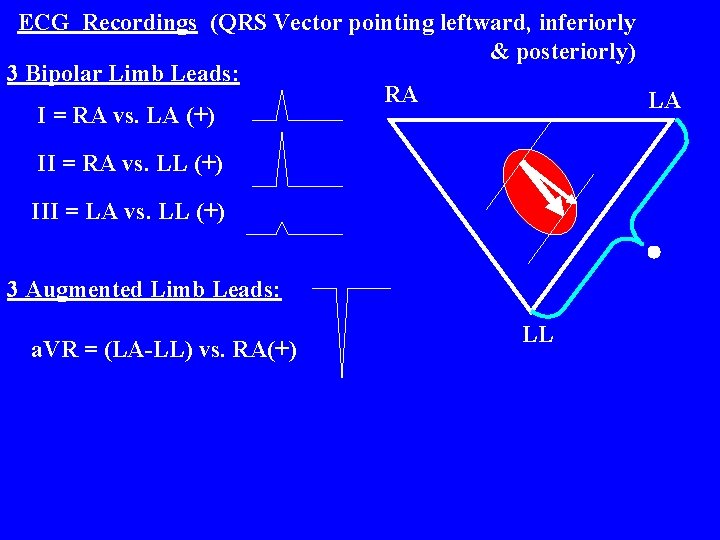 ECG Recordings (QRS Vector pointing leftward, inferiorly & posteriorly)

3 Bipolar Limb Leads:

I = RA vs. LA (+)

II = RA vs. LL (+)

III = LA vs. LL (+)

3 Augmented Limb Leads:

aVR = (LA-LL) vs. RA(+)

RA

LA

LL